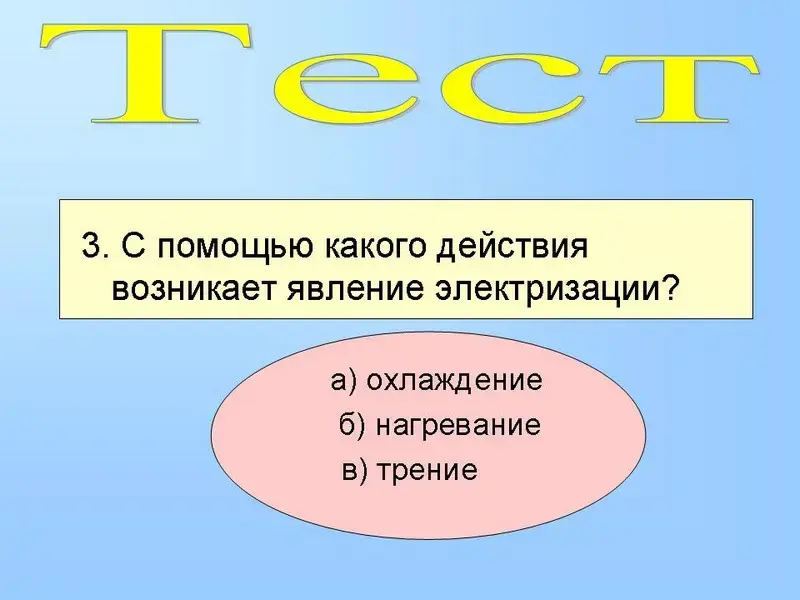 Тест

3. С помощью какого действия возникает явление электризации?

а) охлаждение
б) нагревание
в) трение